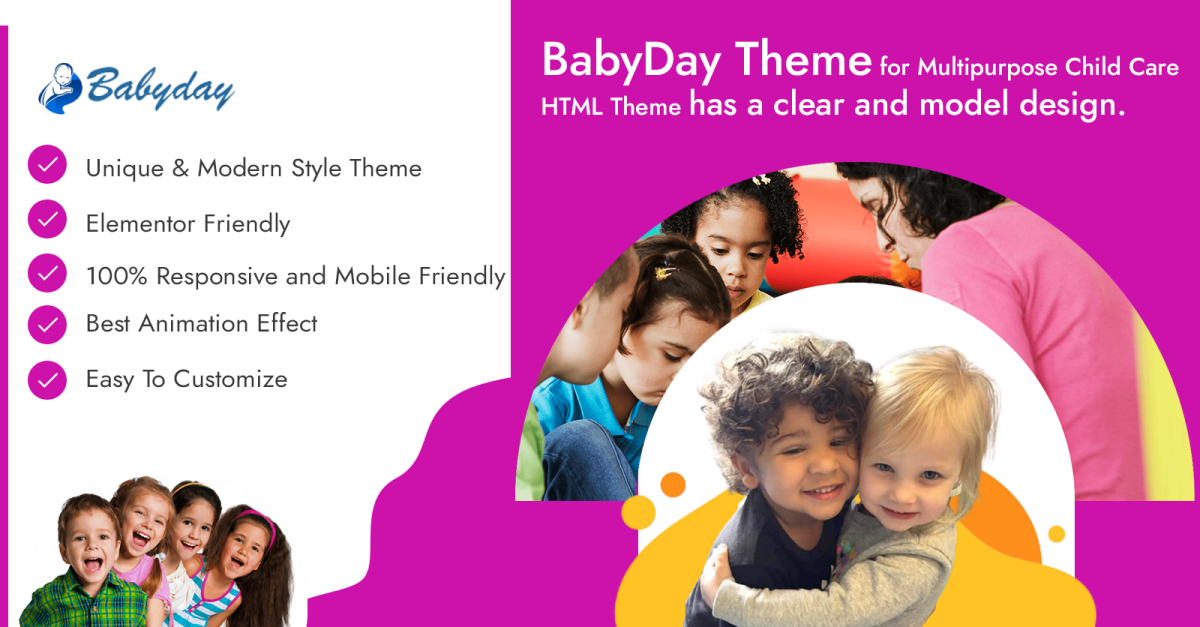 Babyday

Unique & Modern Style Theme

Elementor Friendly

100% Responsive and Mobile Friendly

Best Animation Effect

Easy To Customize

BabyDay Theme for Multipurpose Child Care HTML Theme has a clear and model design.